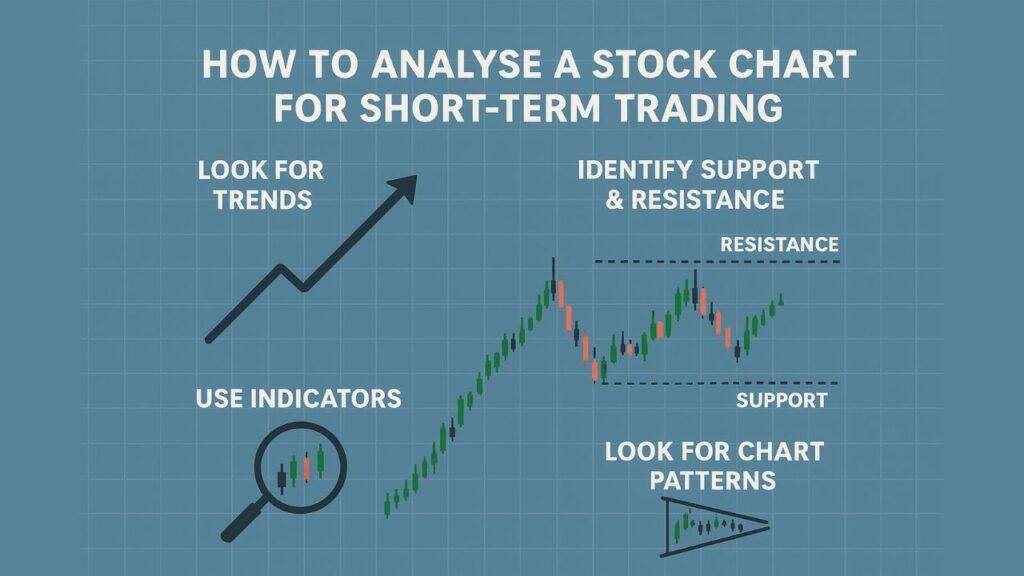 HOW TO ANALYSE A STOCK CHART FOR SHORT-TERM TRADING

LOOK FOR TRENDS

IDENTIFY SUPPORT & RESISTANCE

RESISTANCE

SUPPORT

USE INDICATORS

LOOK FOR CHART PATTERNS